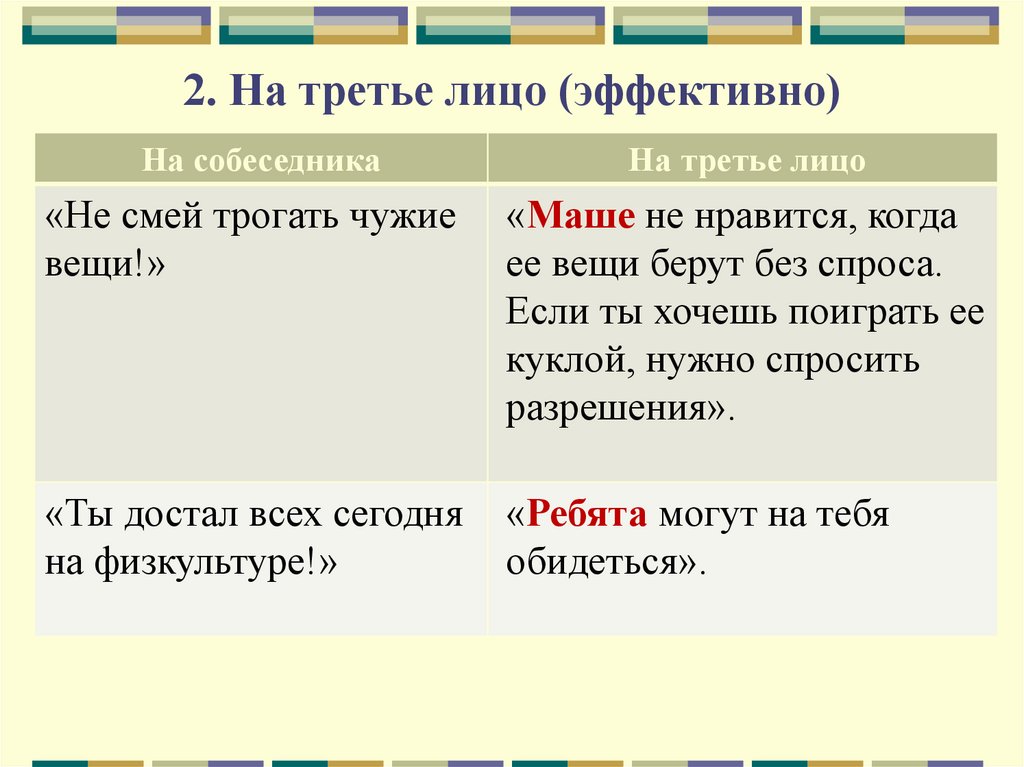 2. На третье лицо (эффективно)

| На собеседника | На третье лицо |
|---|---|
| «Не смей трогать чужие вещи!» | «Маше не нравится, когда ее вещи берут без спроса. Если ты хочешь поиграть ее куклой, нужно спросить разрешения». |
| «Ты достал всех сегодня на физкультуре!» | «Ребята могут на тебя обидеться». |